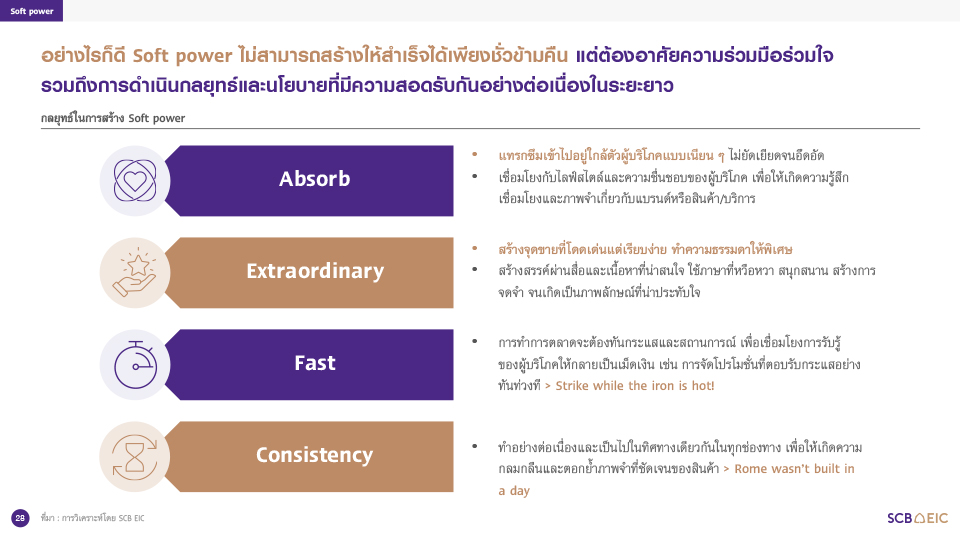 Soft power

อย่างไรก็ดี Soft power ไม่สามารถสร้างให้สำเร็จได้เพียงชั่วข้ามคืน แต่ต้องอาศัยความร่วมมือร่วมใจ รวมถึงการดำเนินกลยุทธ์และนโยบายที่มีความสอดรับกันอย่างต่อเนื่องในระยะยาว

กลยุทธ์ในการสร้าง Soft power

Absorb

• แทรกซึมเข้าไปอยู่ใกล้ตัวผู้บริโภคแบบเนียน ๆ ไม่ยัดเยียดจนอึดอัด
• เชื่อมโยงกับไลฟ์สไตล์และความชื่นชอบของผู้บริโภค เพื่อให้เกิดความรู้สึกเชื่อมโยงและภาพจำเกี่ยวกับแบรนด์หรือสินค้า/บริการ

Extraordinary

• สร้างจุดขายที่โดดเด่นแต่เรียบง่าย ทำความธรรมดาให้พิเศษ
• สร้างสรรค์ผ่านสื่อและเนื้อหาที่น่าสนใจ ใช้ภาษาที่หวือหวา สนุกสนาน สร้างการจดจำ จนเกิดเป็นภาพลักษณ์ที่น่าประทับใจ

Fast

• การทำการตลาดจะต้องทันกระแสและสถานการณ์ เพื่อเชื่อมโยงการรับรู้ของผู้บริโภคให้กลายเป็นเม็ดเงิน เช่น การจัดโปรโมชั่นที่ตอบรับกระแสอย่างทันท่วงที > Strike while the iron is hot!

Consistency

• ทำอย่างต่อเนื่องและเป็นไปในทิศทางเดียวกันในทุกช่องทาง เพื่อให้เกิดความกลมกลืนและตอกย้ำภาพจำที่ชัดเจนของสินค้า > Rome wasn't built in a day

28 ที่มา : การวิเคราะห์โดย SCB EIC

SCB EIC